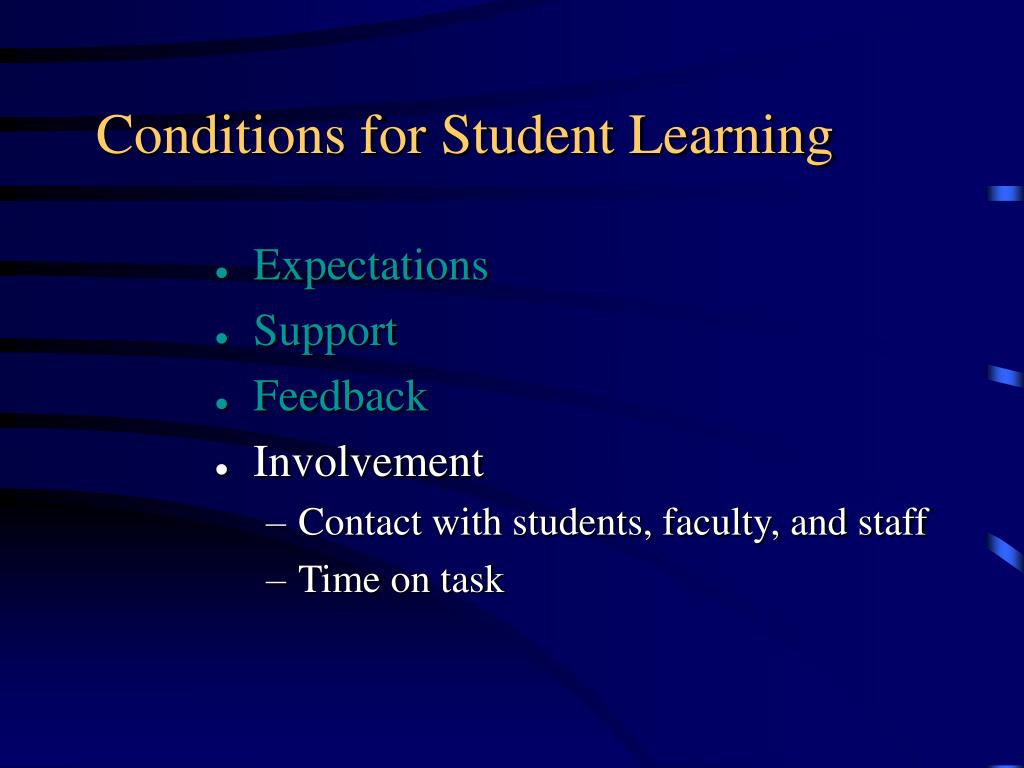 Conditions for Student Learning

- Expectations
- Support
- Feedback
- Involvement
  – Contact with students, faculty, and staff
  – Time on task